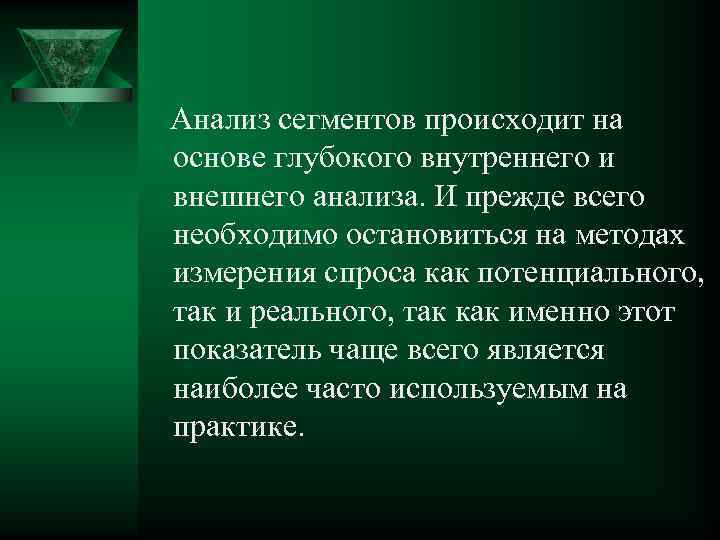 Анализ сегментов происходит на основе глубокого внутреннего и внешнего анализа. И прежде всего необходимо остановиться на методах измерения спроса как потенциального, так и реального, так как именно этот показатель чаще всего является наиболее часто используемым на практике.